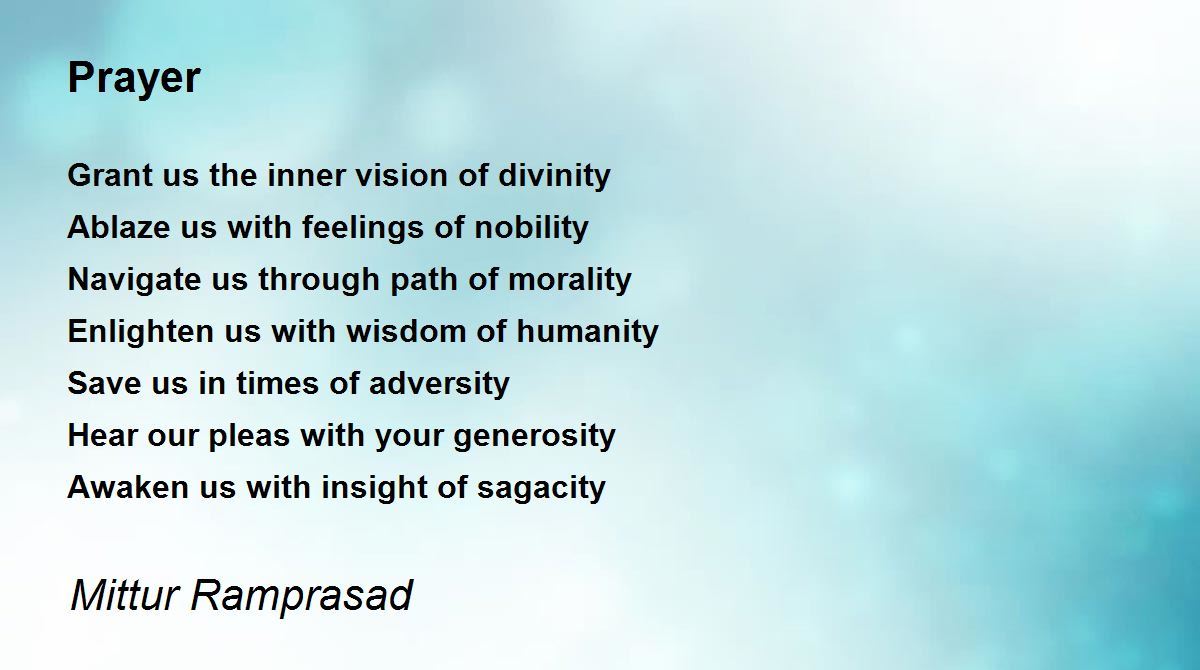 Prayer

Grant us the inner vision of divinity
Ablaze us with feelings of nobility
Navigate us through path of morality
Enlighten us with wisdom of humanity
Save us in times of adversity
Hear our pleas with your generosity
Awaken us with insight of sagacity

Mittur Ramprasad